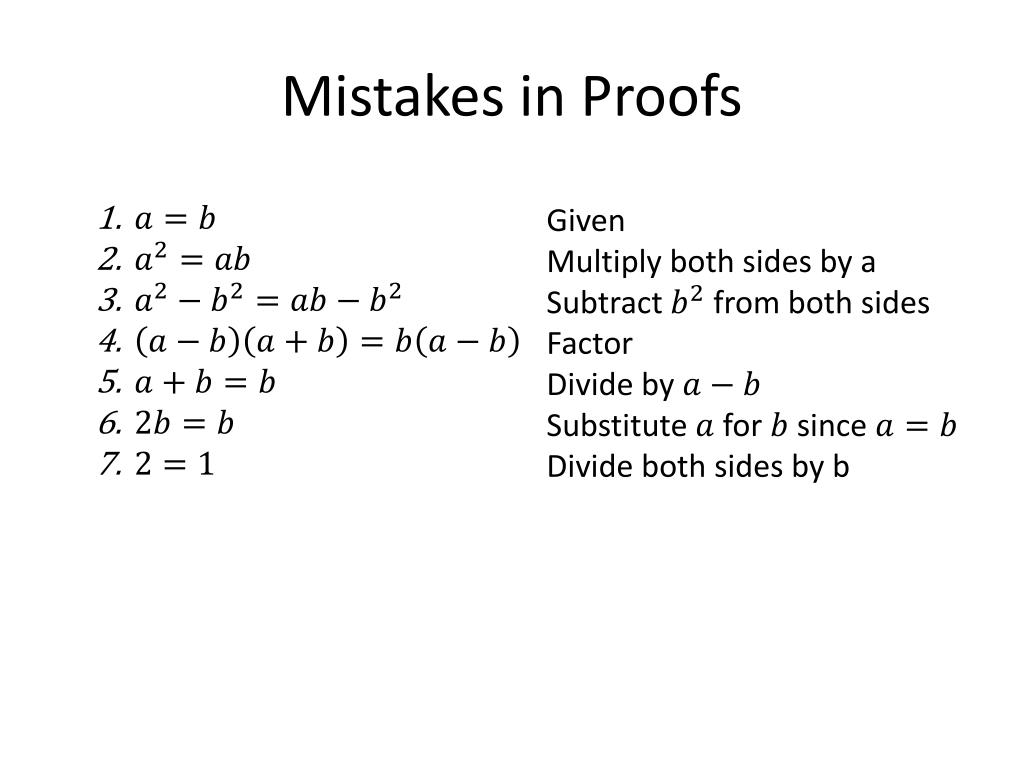 Mistakes in Proofs

1. $a = b$
2. $a^2 = ab$
3. $a^2 - b^2 = ab - b^2$
4. $(a - b)(a + b) = b(a - b)$
5. $a + b = b$
6. $2b = b$
7. $2 = 1$

Given
Multiply both sides by a
Subtract $b^2$ from both sides
Factor
Divide by $a - b$
Substitute $a$ for $b$ since $a = b$
Divide both sides by b